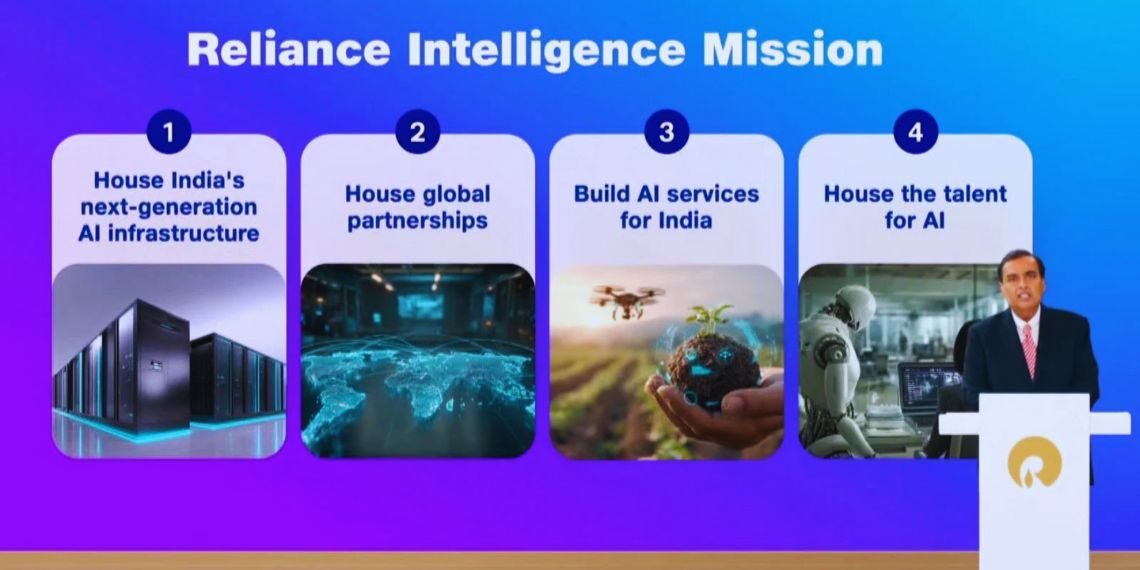 Reliance Intelligence Mission

1
House India's next-generation AI infrastructure

2
House global partnerships

3
Build AI services for India

4
House the talent for AI